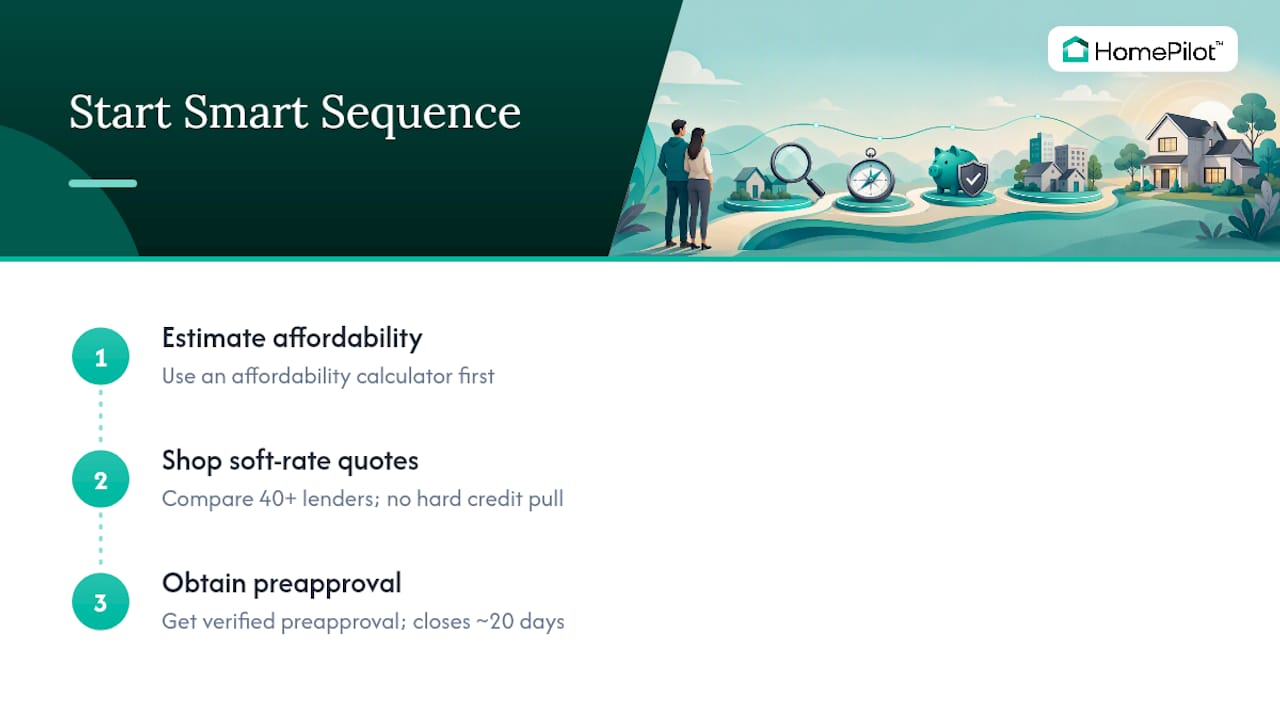 Start Smart Sequence

HomePilot™

1
Estimate affordability
Use an affordability calculator first

2
Shop soft-rate quotes
Compare 40+ lenders; no hard credit pull

3
Obtain preapproval
Get verified preapproval; closes ~20 days